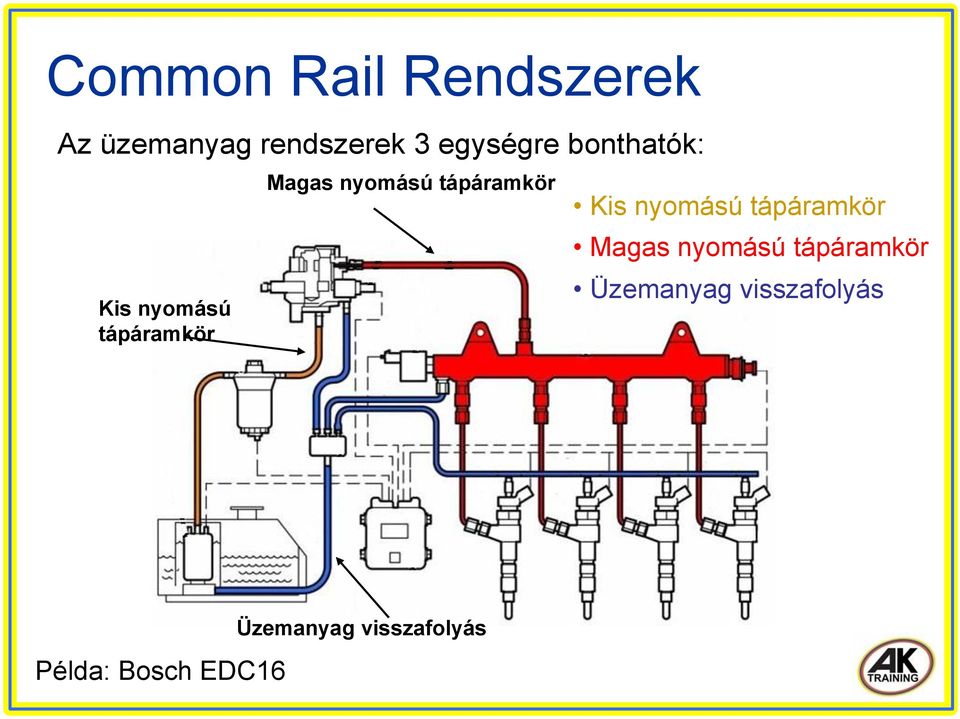 Common Rail Rendszerek

Az üzemanyag rendszerek 3 egységre bonthatók:

Magas nyomású tápáramkör

• Kis nyomású tápáramkör
• Magas nyomású tápáramkör
• Üzemanyag visszafolyás

Kis nyomású tápáramkör

Üzemanyag visszafolyás

Példa: Bosch EDC16

AK TRAINING